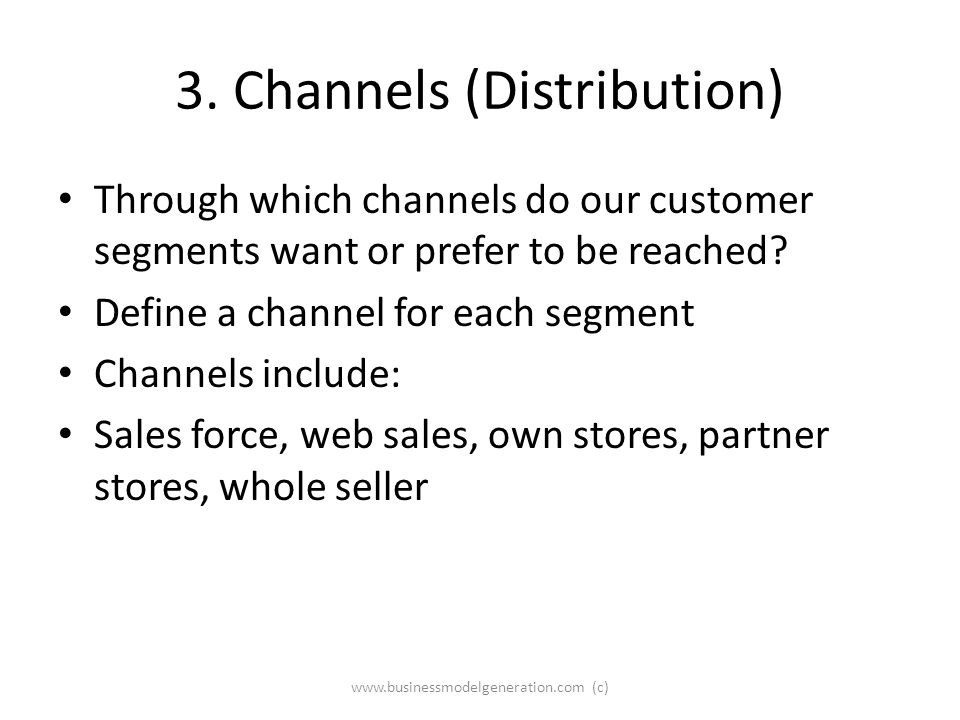 3. Channels (Distribution)

• Through which channels do our customer segments want or prefer to be reached?
• Define a channel for each segment
• Channels include:
• Sales force, web sales, own stores, partner stores, whole seller

www.businessmodelgeneration.com (c)